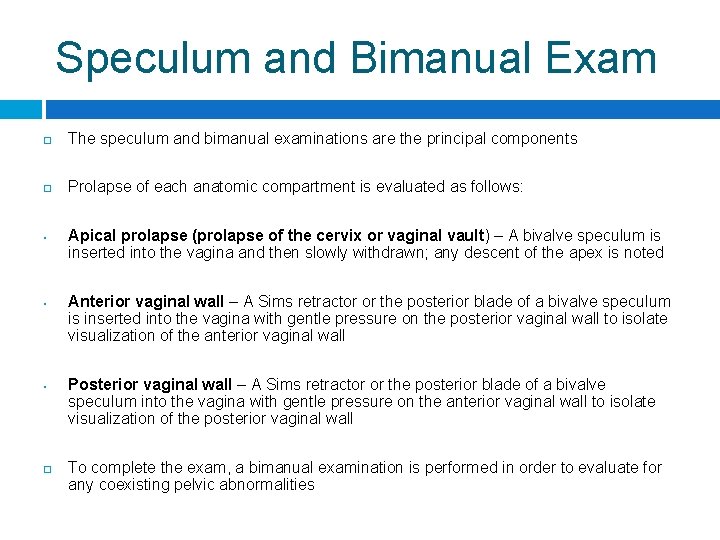 Speculum and Bimanual Exam

The speculum and bimanual examinations are the principal components

Prolapse of each anatomic compartment is evaluated as follows:

Apical prolapse (prolapse of the cervix or vaginal vault) – A bivalve speculum is inserted into the vagina and then slowly withdrawn; any descent of the apex is noted

Anterior vaginal wall – A Sims retractor or the posterior blade of a bivalve speculum is inserted into the vagina with gentle pressure on the posterior vaginal wall to isolate visualization of the anterior vaginal wall

Posterior vaginal wall – A Sims retractor or the posterior blade of a bivalve speculum into the vagina with gentle pressure on the anterior vaginal wall to isolate visualization of the posterior vaginal wall

To complete the exam, a bimanual examination is performed in order to evaluate for any coexisting pelvic abnormalities